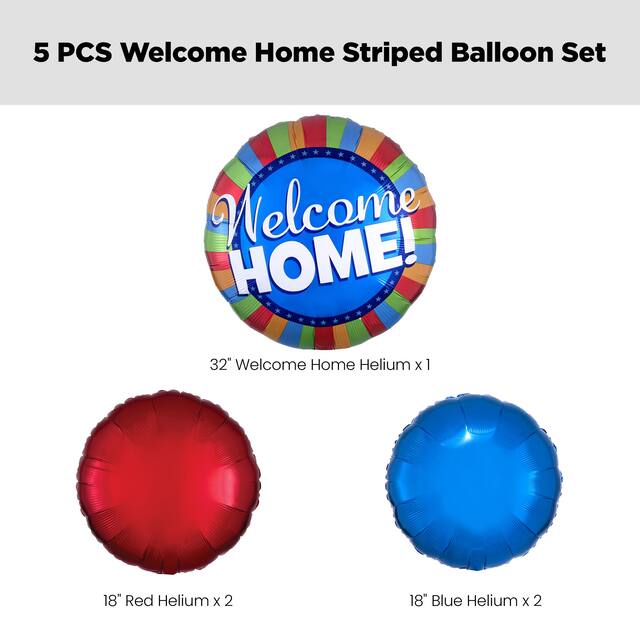 5 PCS Welcome Home Striped Balloon Set

Welcome HOME!

32" Welcome Home Helium x 1

18" Red Helium x 2

18" Blue Helium x 2